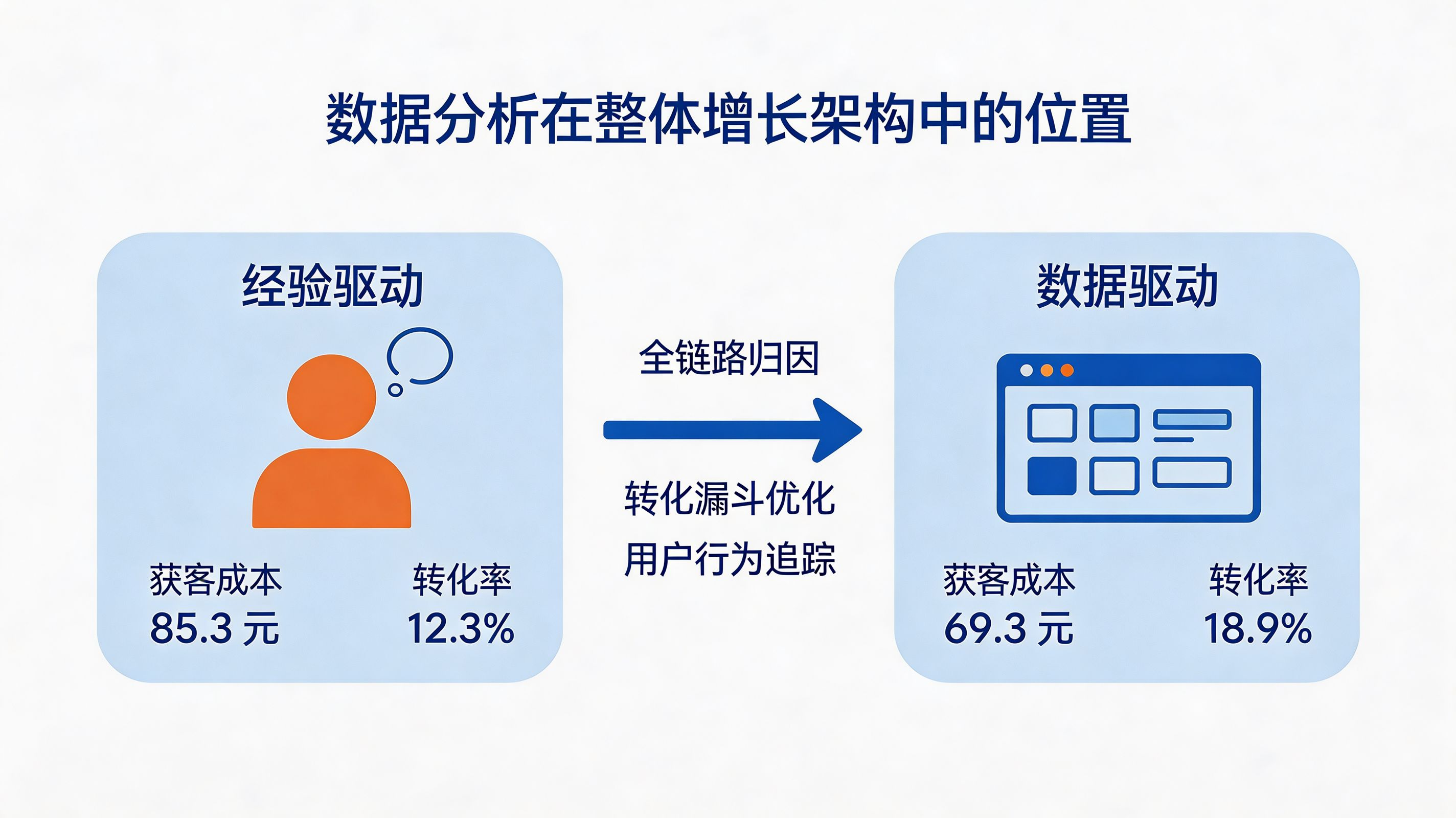 数据分析在整体增长架构中的位置

经验驱动

获客成本
85.3 元

转化率
12.3%

全链路归因

转化漏斗优化

用户行为追踪

数据驱动

获客成本
69.3 元

转化率
18.9%